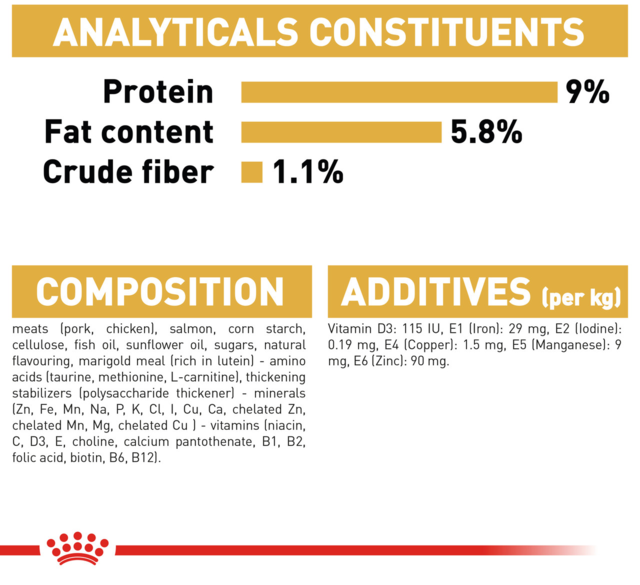 ANALYTICALS CONSTITUENTS

Protein 9%
Fat content 5.8%
Crude fiber 1.1%

COMPOSITION

meats (pork, chicken), salmon, corn starch, cellulose, fish oil, sunflower oil, sugars, natural flavouring, marigold meal (rich in lutein) - amino acids (taurine, methionine, L-carnitine), thickening stabilizers (polysaccharide thickener) - minerals (Zn, Fe, Mn, Na, P, K, Cl, I, Cu, Ca, chelated Zn, chelated Mn, Mg, chelated Cu ) - vitamins (niacin, C, D3, E, choline, calcium pantothenate, B1, B2, folic acid, biotin, B6, B12).

ADDITIVES (per kg)

Vitamin D3: 115 IU, E1 (Iron): 29 mg, E2 (Iodine): 0.19 mg, E4 (Copper): 1.5 mg, E5 (Manganese): 9 mg, E6 (Zinc): 90 mg.